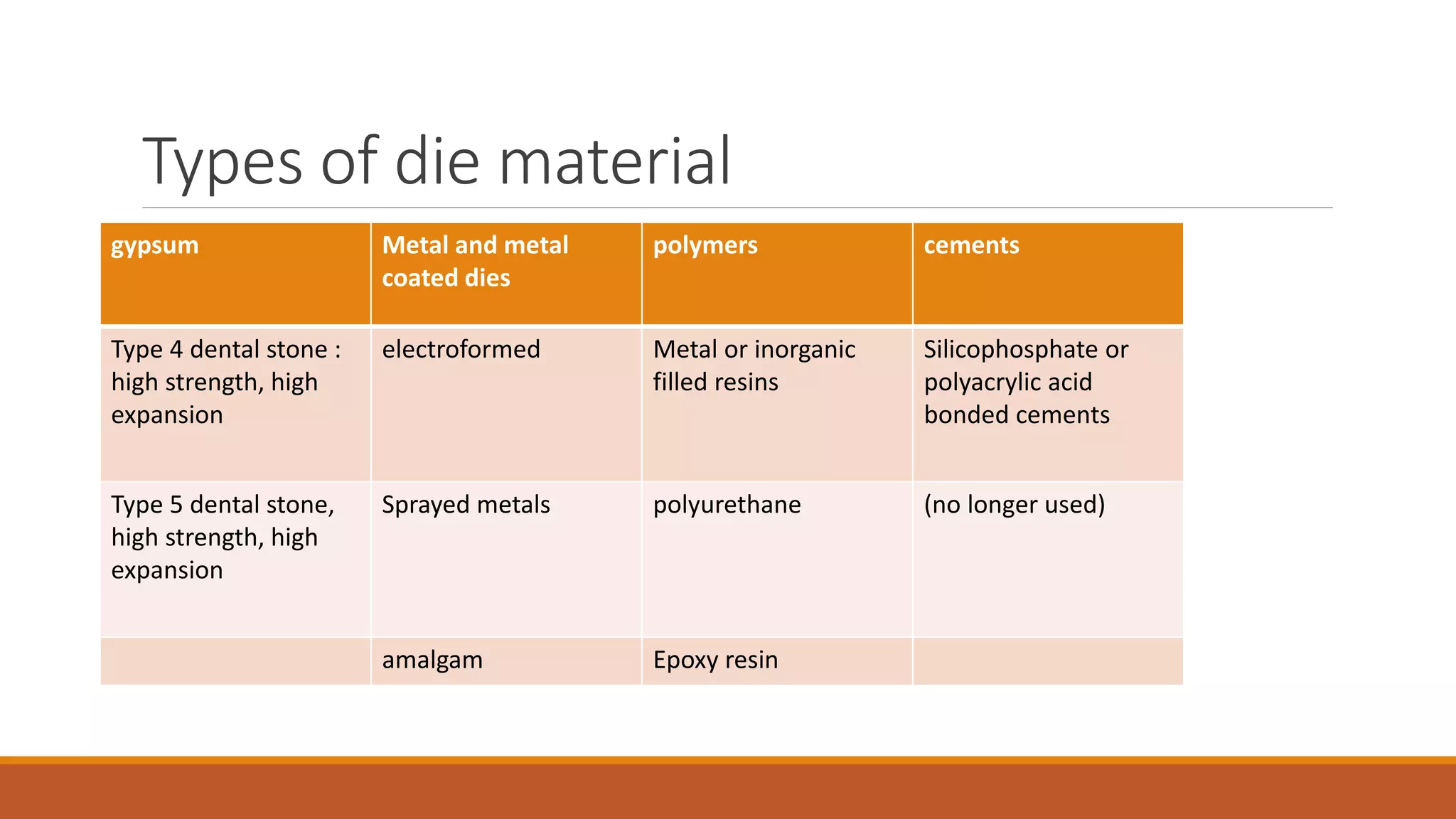 Types of die material

| gypsum | Metal and metal coated dies | polymers | cements |
|---|---|---|---|
| Type 4 dental stone : high strength, high expansion | electroformed | Metal or inorganic filled resins | Silicophosphate or polyacrylic acid bonded cements |
| Type 5 dental stone, high strength, high expansion | Sprayed metals | polyurethane | (no longer used) |
| | amalgam | Epoxy resin | |